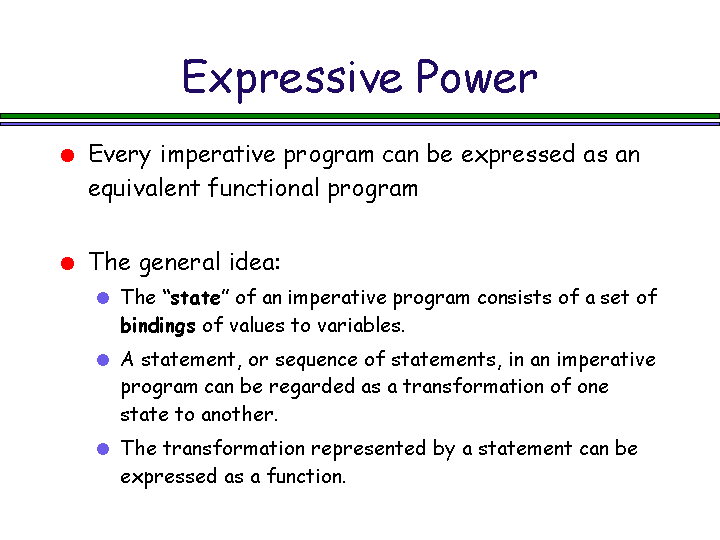 Expressive Power

Every imperative program can be expressed as an equivalent functional program

The general idea:

The “state” of an imperative program consists of a set of bindings of values to variables.

A statement, or sequence of statements, in an imperative program can be regarded as a transformation of one state to another.

The transformation represented by a statement can be expressed as a function.